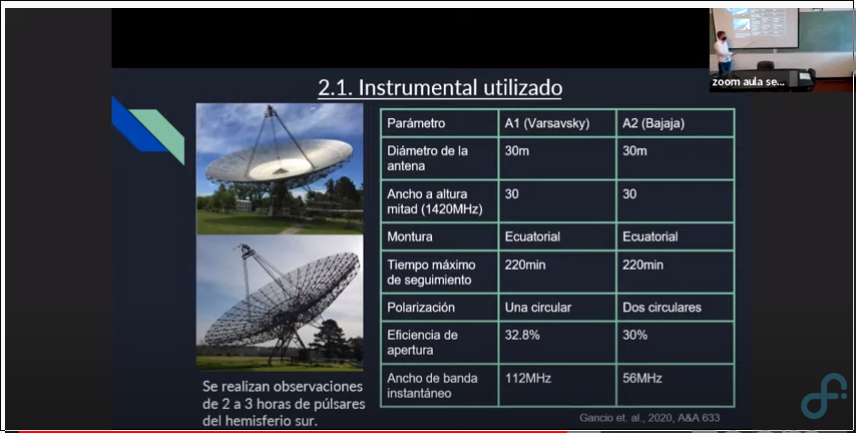 zoom aula se...

2.1. Instrumental utilizado

| Parámetro | A1 (Varsavsky) | A2 (Bajaja) |
|---|---|---|
| Diámetro de la antena | 30m | 30m |
| Ancho a altura mitad (1420MHz) | 30 | 30 |
| Montura | Ecuatorial | Ecuatorial |
| Tiempo máximo de seguimiento | 220min | 220min |
| Polarización | Una circular | Dos circulares |
| Eficiencia de apertura | 32.8% | 30% |
| Ancho de banda instantáneo | 112MHz | 56MHz |

Se realizan observaciones de 2 a 3 horas de púlsares del hemisferio sur.

Gancio et. al., 2020, A&A 633